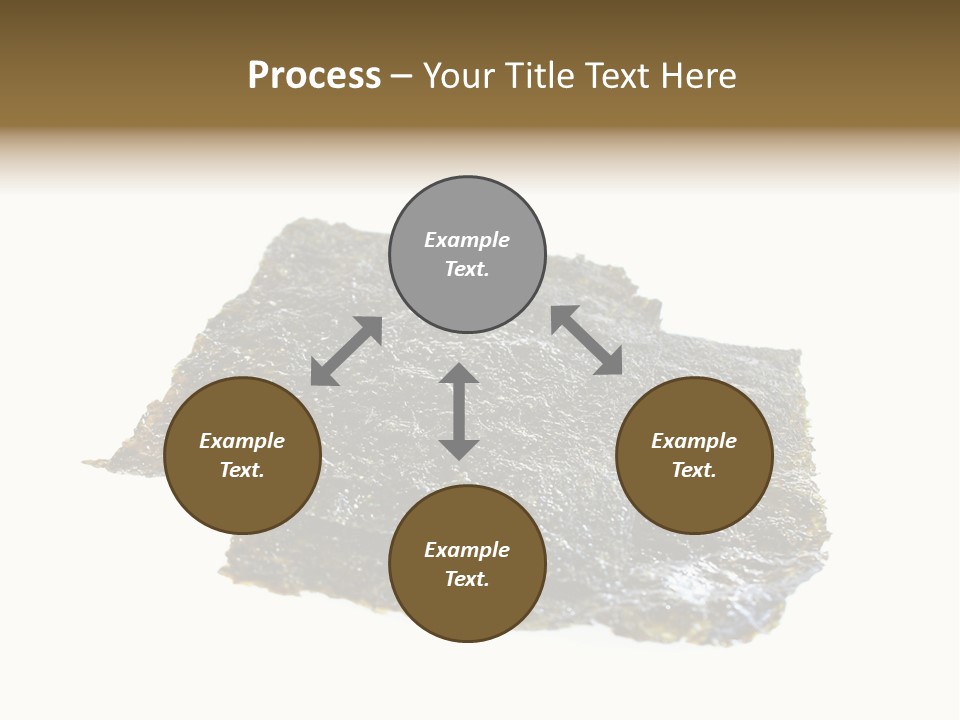 Process – Your Title Text Here

Example Text.

Example Text.

Example Text.

Example Text.